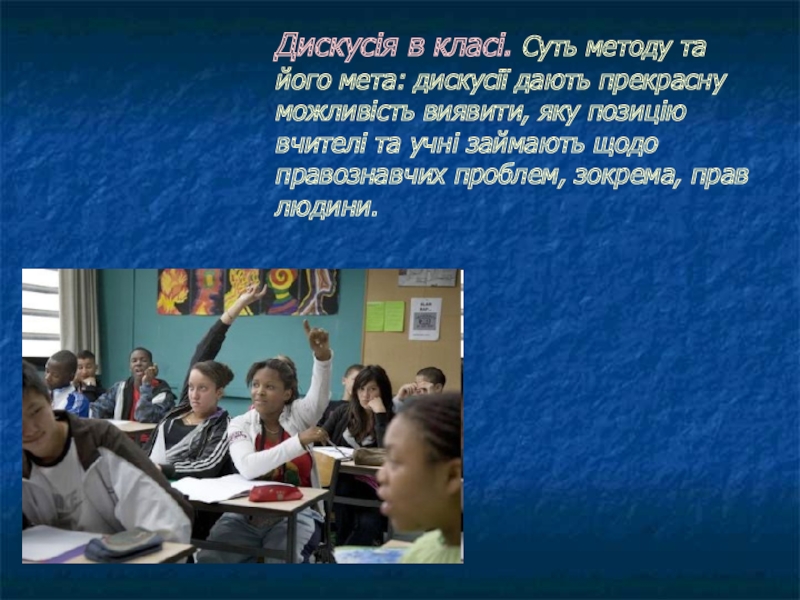 Дискусія в класі. Суть методу та його мета: дискусії дають прекрасну можливість виявити, яку позицію вчителі та учні займають щодо правознавчих проблем, зокрема, прав людини.